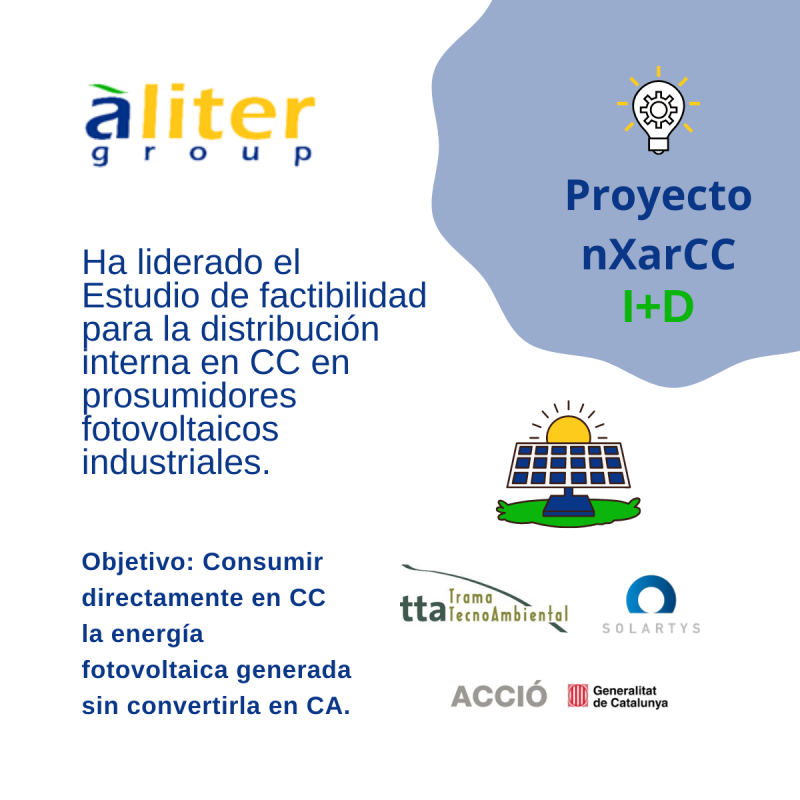 àliter
group

Proyecto
nXarCC
I+D

Ha liderado el Estudio de factibilidad para la distribución interna en CC en prosumidores fotovoltaicos industriales.

Objetivo: Consumir directamente en CC la energía fotovoltaica generada sin convertirla en CA.

tta Trama TecnoAmbiental

SOLARTYS

ACCIÓ

Generalitat de Catalunya